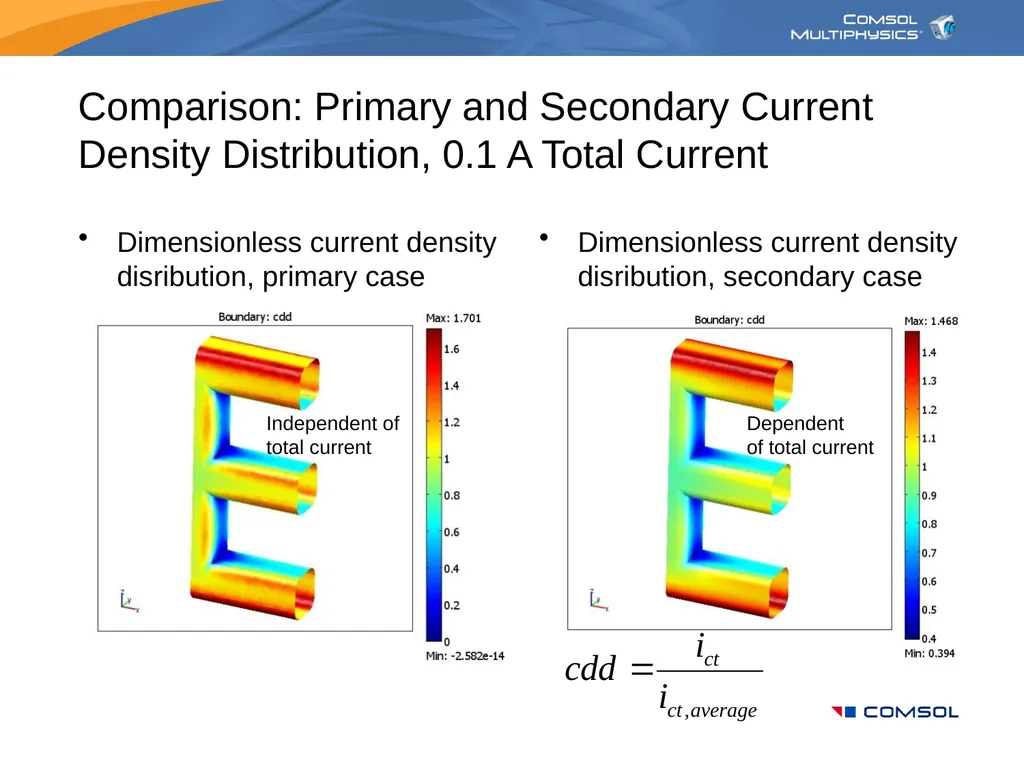 COMSOL MULTIPHYSICS

Comparison: Primary and Secondary Current Density Distribution, 0.1 A Total Current

• Dimensionless current density disribution, primary case

Boundary: cdd

Max: 1.701

1.6
1.4
1.2
1
0.8
0.6
0.4
0.2
0

Min: -2.582e-14

Independent of total current

• Dimensionless current density disribution, secondary case

Boundary: cdd

Max: 1.468

1.4
1.3
1.2
1.1
1
0.9
0.8
0.7
0.6
0.5
0.4

Min: 0.394

Dependent of total current

$cdd = \frac{i_{ct}}{i_{ct,average}}$

COMSOL